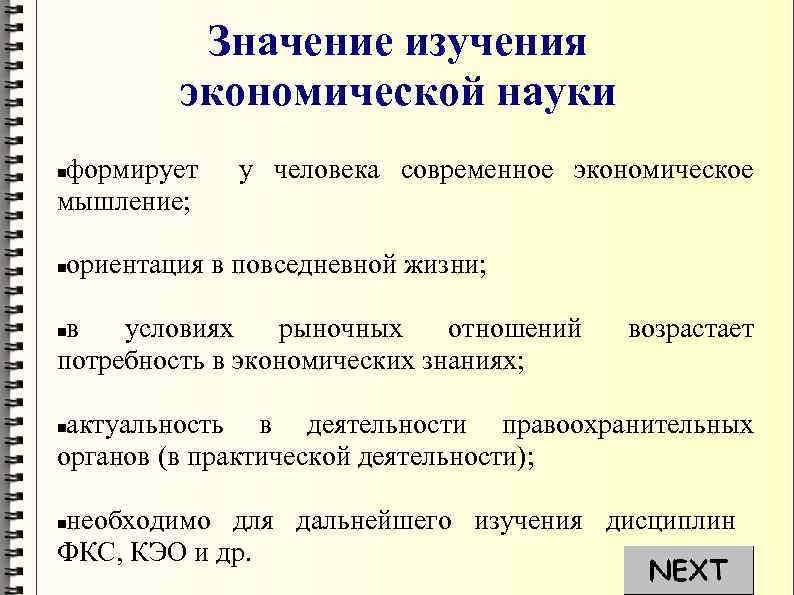 Значение изучения экономической науки

▪формирует у человека современное экономическое мышление;

▪ориентация в повседневной жизни;

▪в условиях рыночных отношений возрастает потребность в экономических знаниях;

▪актуальность в деятельности правоохранительных органов (в практической деятельности);

▪необходимо для дальнейшего изучения дисциплин ФКС, КЭО и др.

NEXT